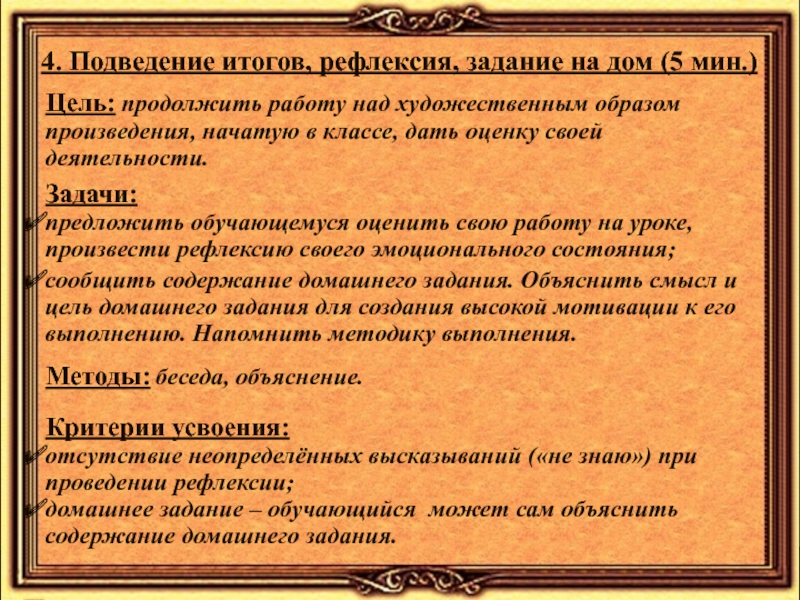 4. Подведение итогов, рефлексия, задание на дом (5 мин.)

Цель: продолжить работу над художественным образом произведения, начатую в классе, дать оценку своей деятельности.

Задачи:
предложить обучающемуся оценить свою работу на уроке, произвести рефлексию своего эмоционального состояния;
сообщить содержание домашнего задания. Объяснить смысл и цель домашнего задания для создания высокой мотивации к его выполнению. Напомнить методику выполнения.

Методы: беседа, объяснение.

Критерии усвоения:
отсутствие неопределённых высказываний («не знаю») при проведении рефлексии;
домашнее задание – обучающийся может сам объяснить содержание домашнего задания.